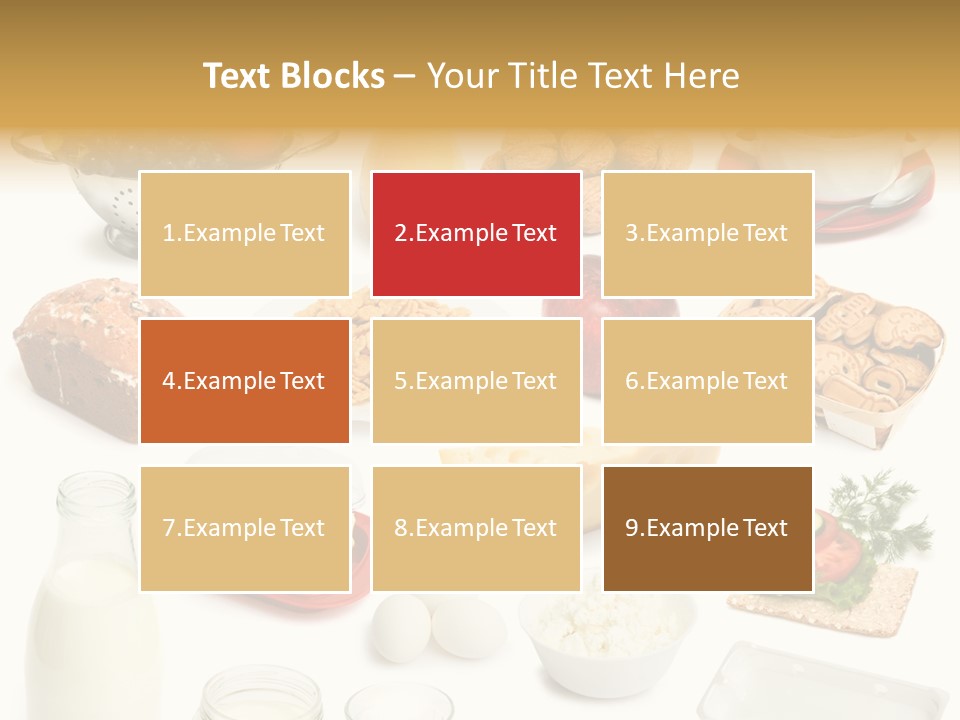 Text Blocks – Your Title Text Here

1.Example Text

2.Example Text

3.Example Text

4.Example Text

5.Example Text

6.Example Text

7.Example Text

8.Example Text

9.Example Text